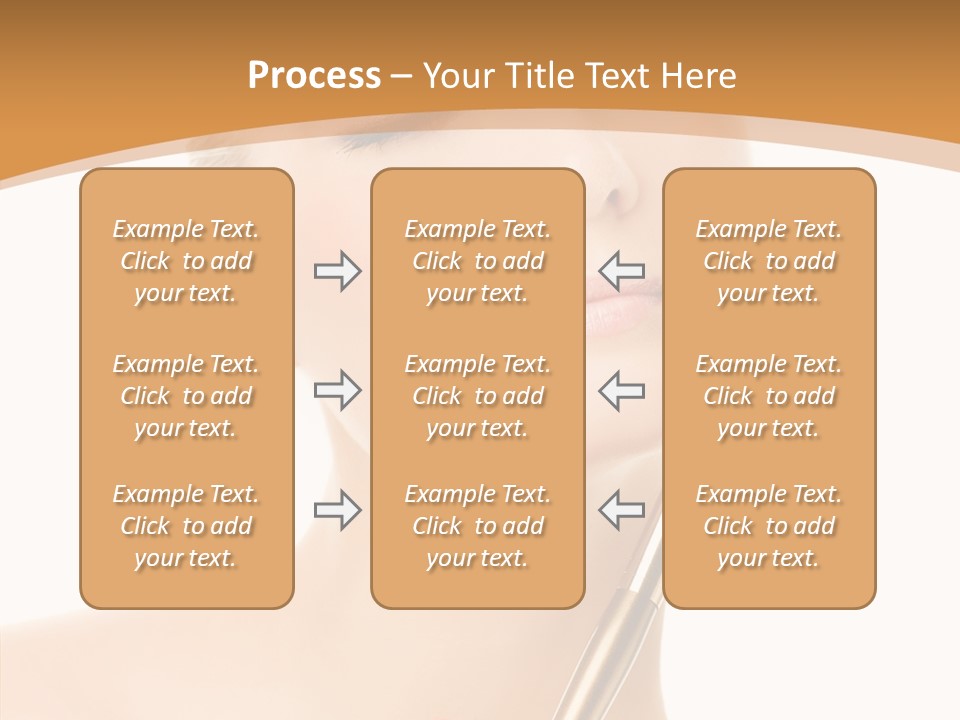 Process – Your Title Text Here

Example Text. Click to add your text.

Example Text. Click to add your text.

Example Text. Click to add your text.

Example Text. Click to add your text.

Example Text. Click to add your text.

Example Text. Click to add your text.

Example Text. Click to add your text.

Example Text. Click to add your text.

Example Text. Click to add your text.